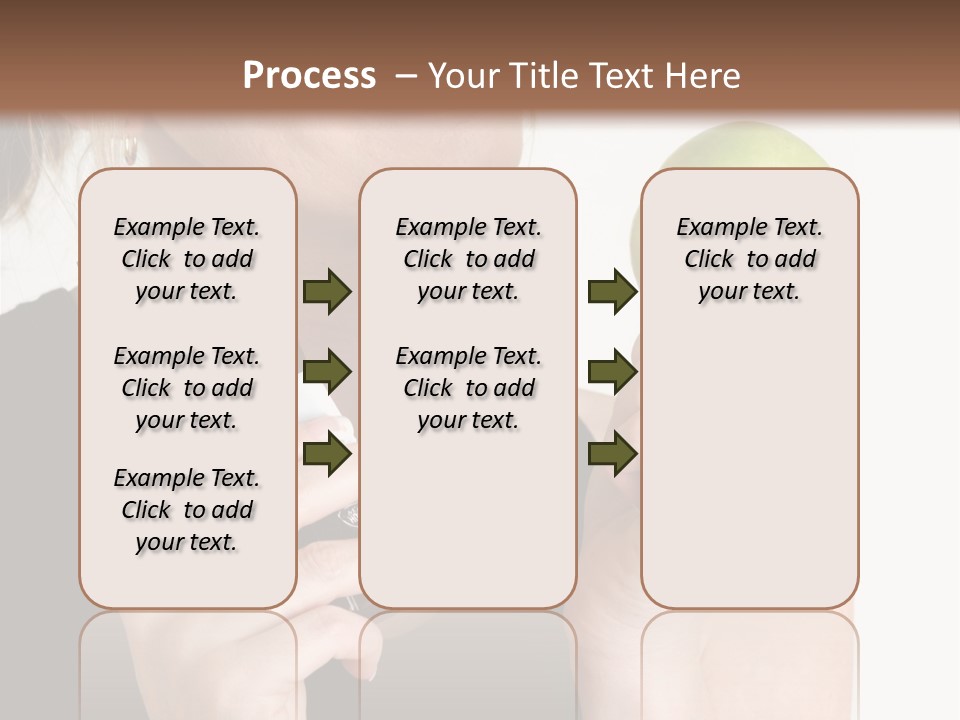 Process – Your Title Text Here

Example Text. Click to add your text.

Example Text. Click to add your text.

Example Text. Click to add your text.

Example Text. Click to add your text.

Example Text. Click to add your text.

Example Text. Click to add your text.